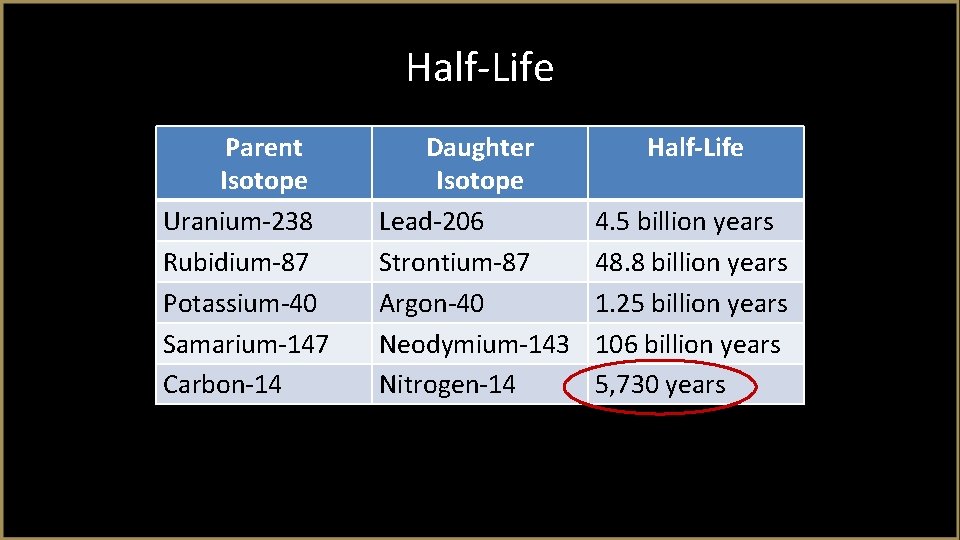 Half-Life

| Parent Isotope | Daughter Isotope | Half-Life |
|---|---|---|
| Uranium-238 | Lead-206 | 4.5 billion years |
| Rubidium-87 | Strontium-87 | 48.8 billion years |
| Potassium-40 | Argon-40 | 1.25 billion years |
| Samarium-147 | Neodymium-143 | 106 billion years |
| Carbon-14 | Nitrogen-14 | 5,730 years |